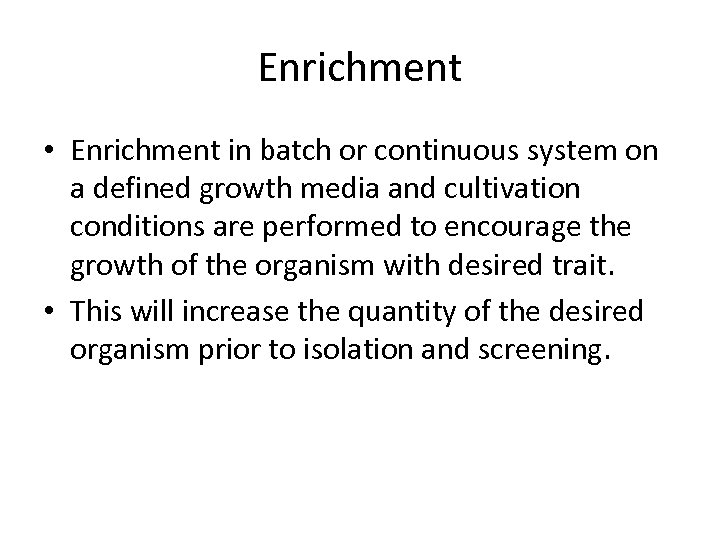 Enrichment

• Enrichment in batch or continuous system on a defined growth media and cultivation conditions are performed to encourage the growth of the organism with desired trait.

• This will increase the quantity of the desired organism prior to isolation and screening.